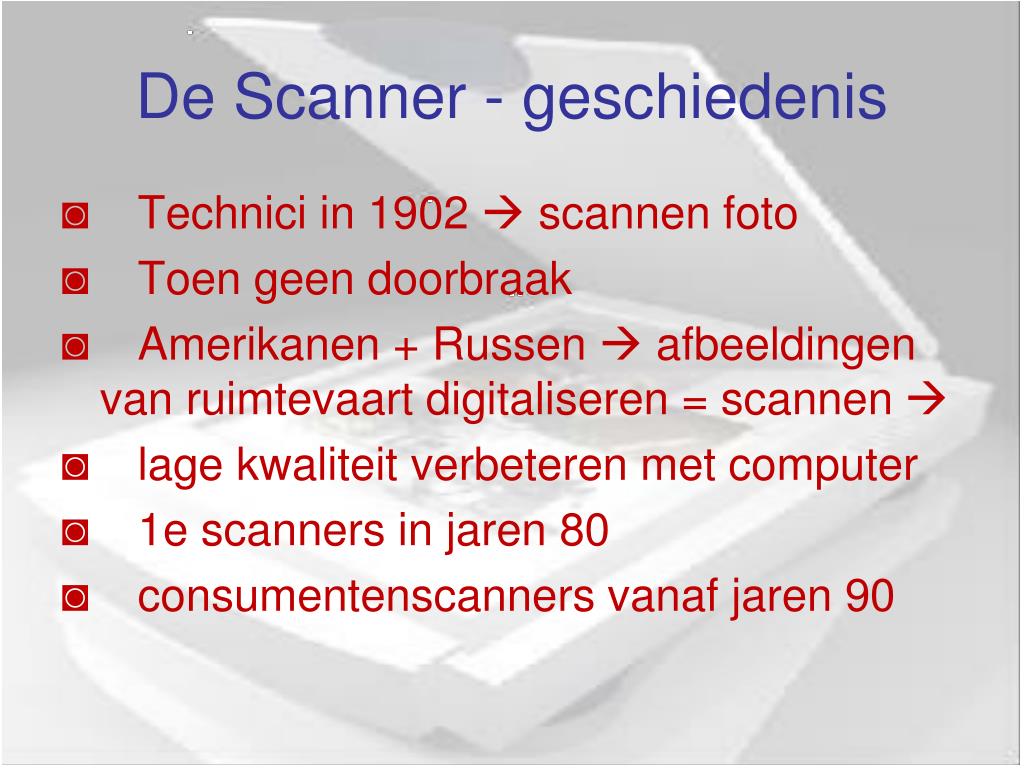 De Scanner - geschiedenis

◙ Technici in 1902 → scannen foto
◙ Toen geen doorbraak
◙ Amerikanen + Russen → afbeeldingen van ruimtevaart digitaliseren = scannen →
◙ lage kwaliteit verbeteren met computer
◙ 1e scanners in jaren 80
◙ consumentenscanners vanaf jaren 90